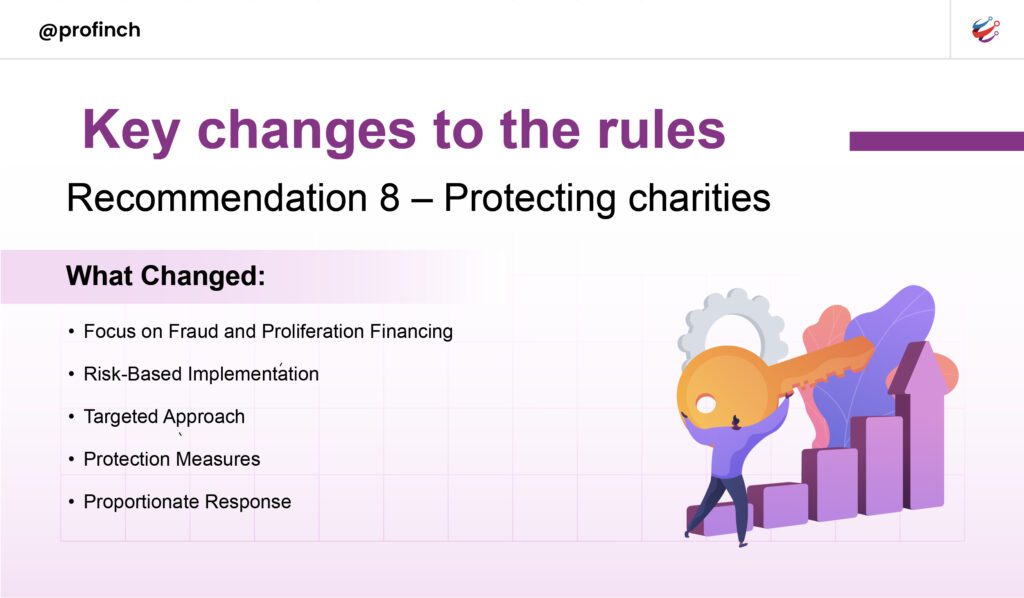 @profinch

Key changes to the rules

Recommendation 8 – Protecting charities

What Changed:

• Focus on Fraud and Proliferation Financing
• Risk-Based Implementation
• Targeted Approach
• Protection Measures
• Proportionate Response